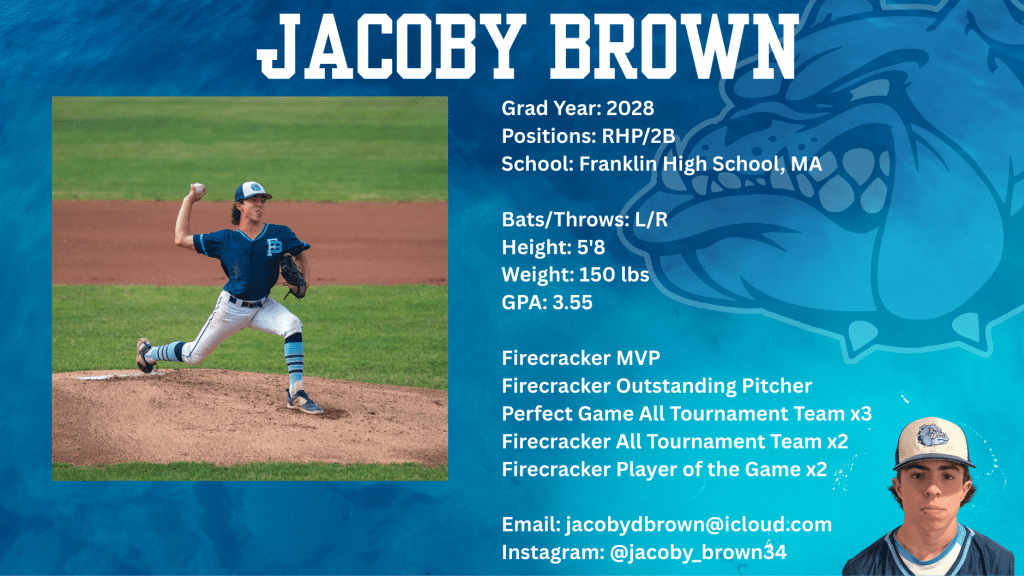 JACOBY BROWN

Grad Year: 2028
Positions: RHP/2B
School: Franklin High School, MA

Bats/Throws: L/R
Height: 5'8
Weight: 150 lbs
GPA: 3.55

Firecracker MVP
Firecracker Outstanding Pitcher
Perfect Game All Tournament Team x3
Firecracker All Tournament Team x2
Firecracker Player of the Game x2

Email: jacobydbrown@icloud.com
Instagram: @jacoby_brown34